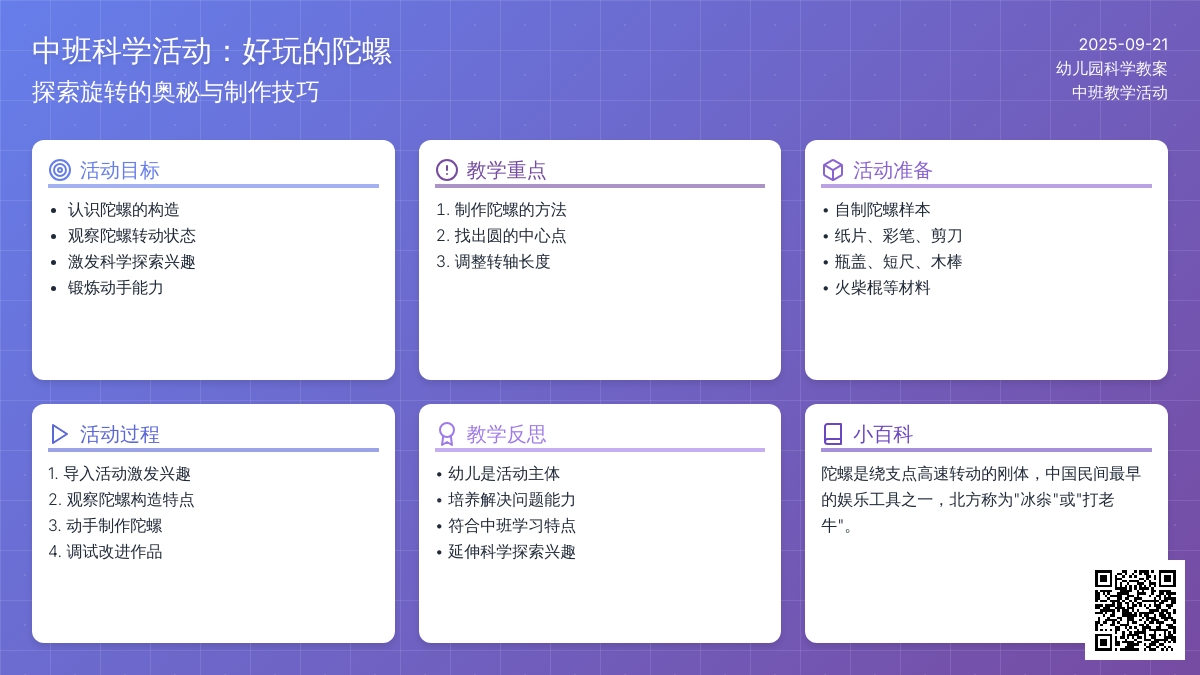 中班科学活动：好玩的陀螺
探索旋转的奥秘与制作技巧

2025-09-21
幼儿园科学教案
中班教学活动

活动目标
• 认识陀螺的构造
• 观察陀螺转动状态
• 激发科学探索兴趣
• 锻炼动手能力

教学重点
1. 制作陀螺的方法
2. 找出圆的中心点
3. 调整转轴长度

活动准备
• 自制陀螺样本
• 纸片、彩笔、剪刀
• 瓶盖、短尺、木棒
• 火柴棍等材料

活动过程
1. 导入活动激发兴趣
2. 观察陀螺构造特点
3. 动手制作陀螺
4. 调试改进作品

教学反思
• 幼儿是活动主体
• 培养解决问题能力
• 符合中班学习特点
• 延伸科学探索兴趣

小百科
陀螺是绕支点高速转动的刚体，中国民间最早的娱乐工具之一，北方称为"冰尜"或"打老牛"。